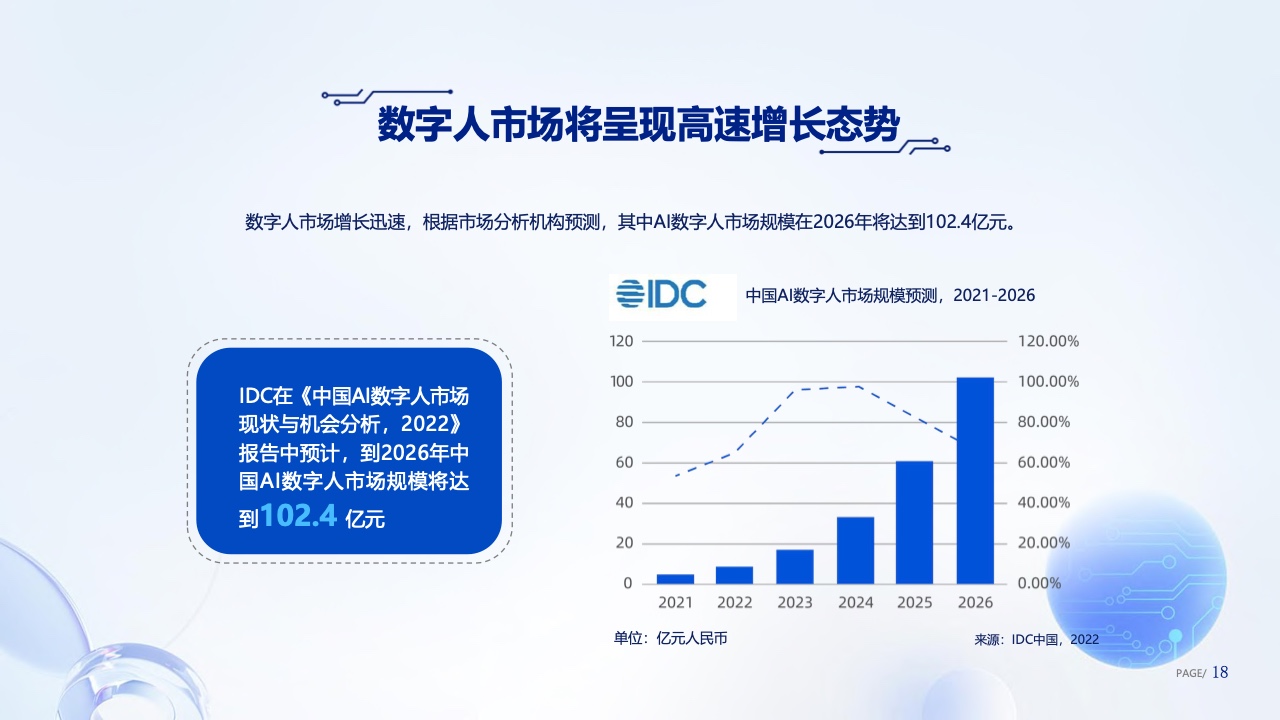 数字人市场将呈现高速增长态势

数字人市场增长迅速，根据市场分析机构预测，其中AI数字人市场规模在2026年将达到102.4亿元。

IDC在《中国AI数字人市场现状与机会分析，2022》报告中预计，到2026年中国AI数字人市场规模将达到102.4 亿元

IDC

中国AI数字人市场规模预测，2021-2026

120
100
80
60
40
20
0

120.00%
100.00%
80.00%
60.00%
40.00%
20.00%
0.00%

2021 2022 2023 2024 2025 2026

单位：亿元人民币

来源：IDC中国，2022

PAGE/ 18